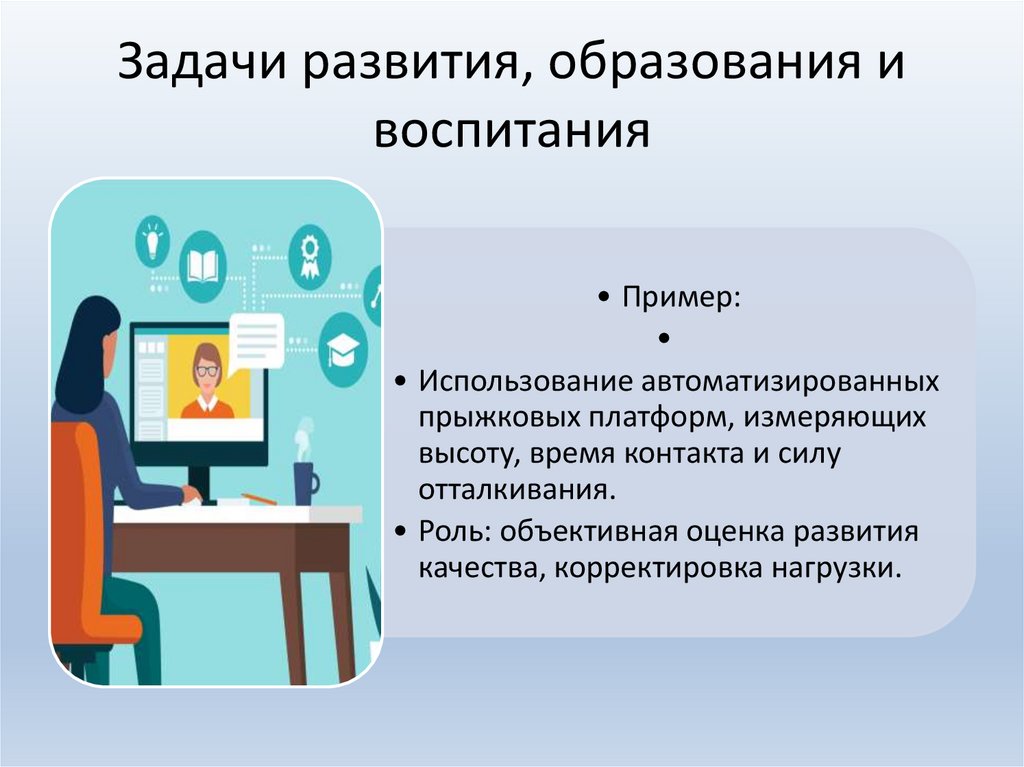 Задачи развития, образования и воспитания

• Пример:

•

• Использование автоматизированных прыжковых платформ, измеряющих высоту, время контакта и силу отталкивания.

• Роль: объективная оценка развития качества, корректировка нагрузки.